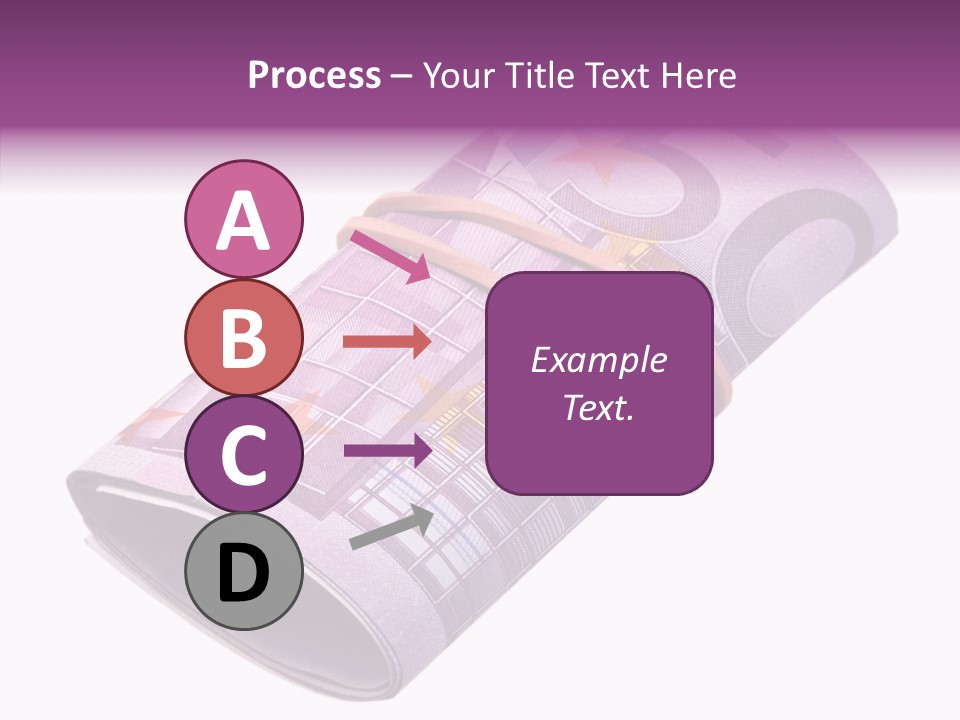 Process – Your Title Text Here

A

B

C

D

Example Text.